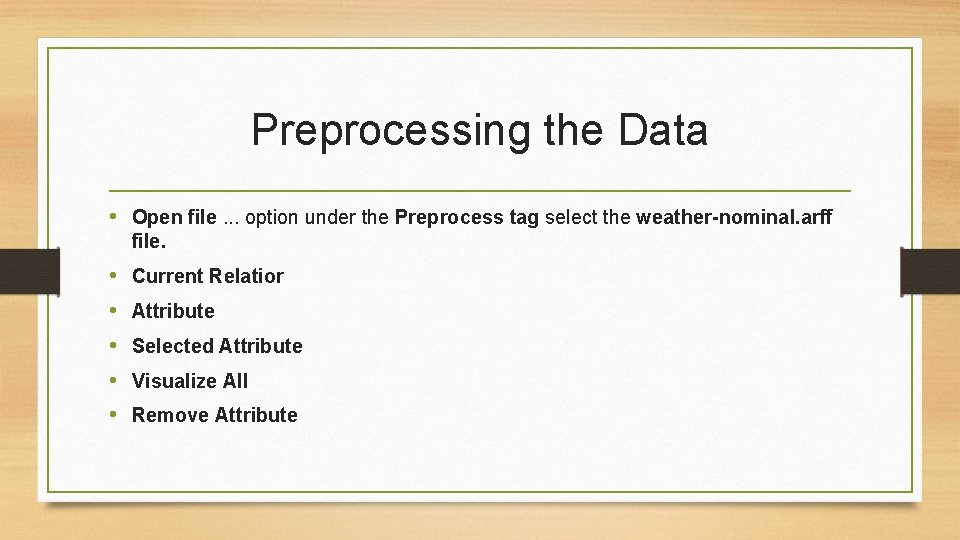 Preprocessing the Data

• Open file ... option under the Preprocess tag select the weather-nominal.arff file.
• Current Relatior
• Attribute
• Selected Attribute
• Visualize All
• Remove Attribute